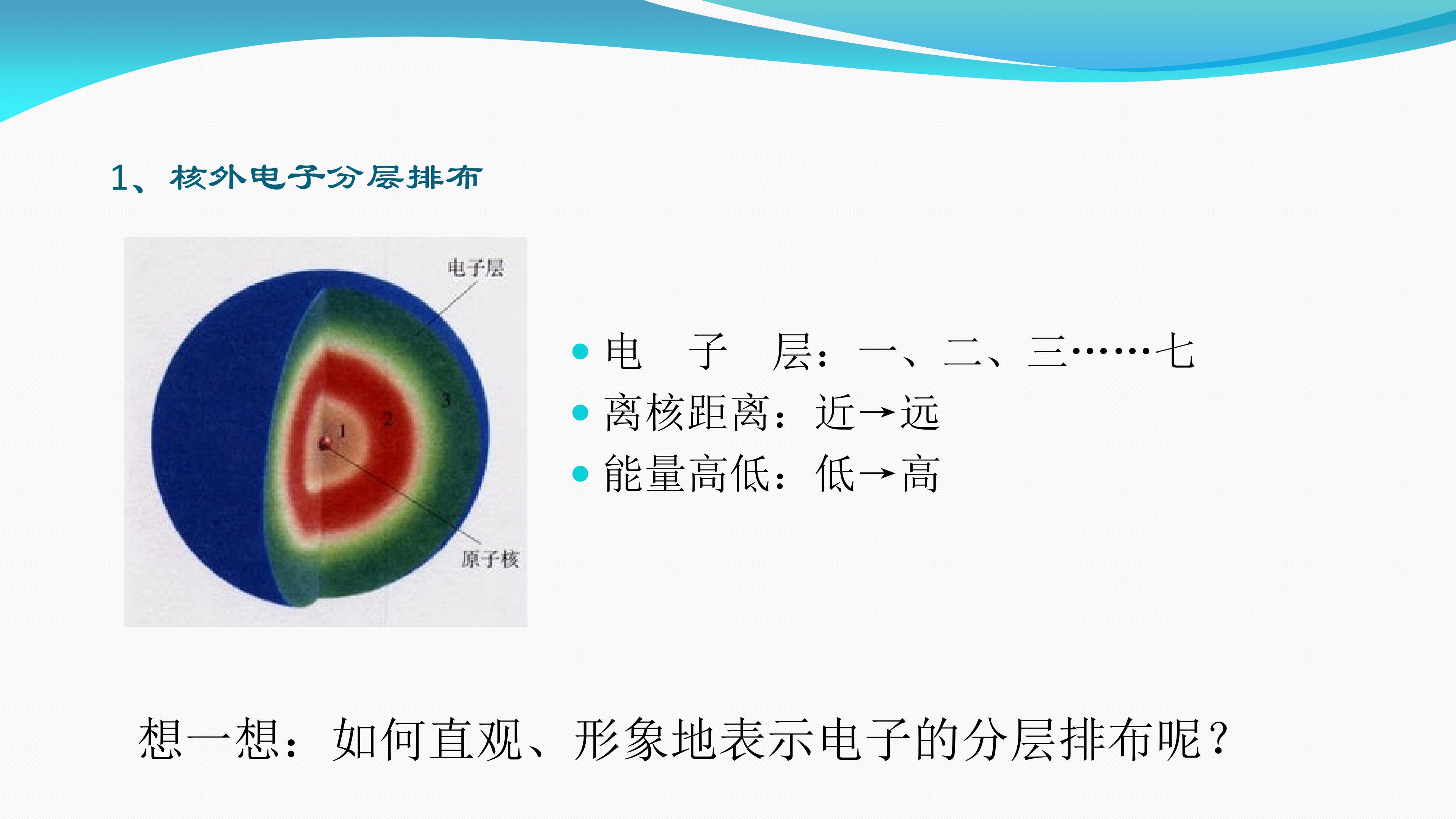 1、核外电子分层排布

电子层

3

2

1

原子核

- 电　子　层：一、二、三……七
- 离核距离：近→远
- 能量高低：低→高

想一想：如何直观、形象地表示电子的分层排布呢？